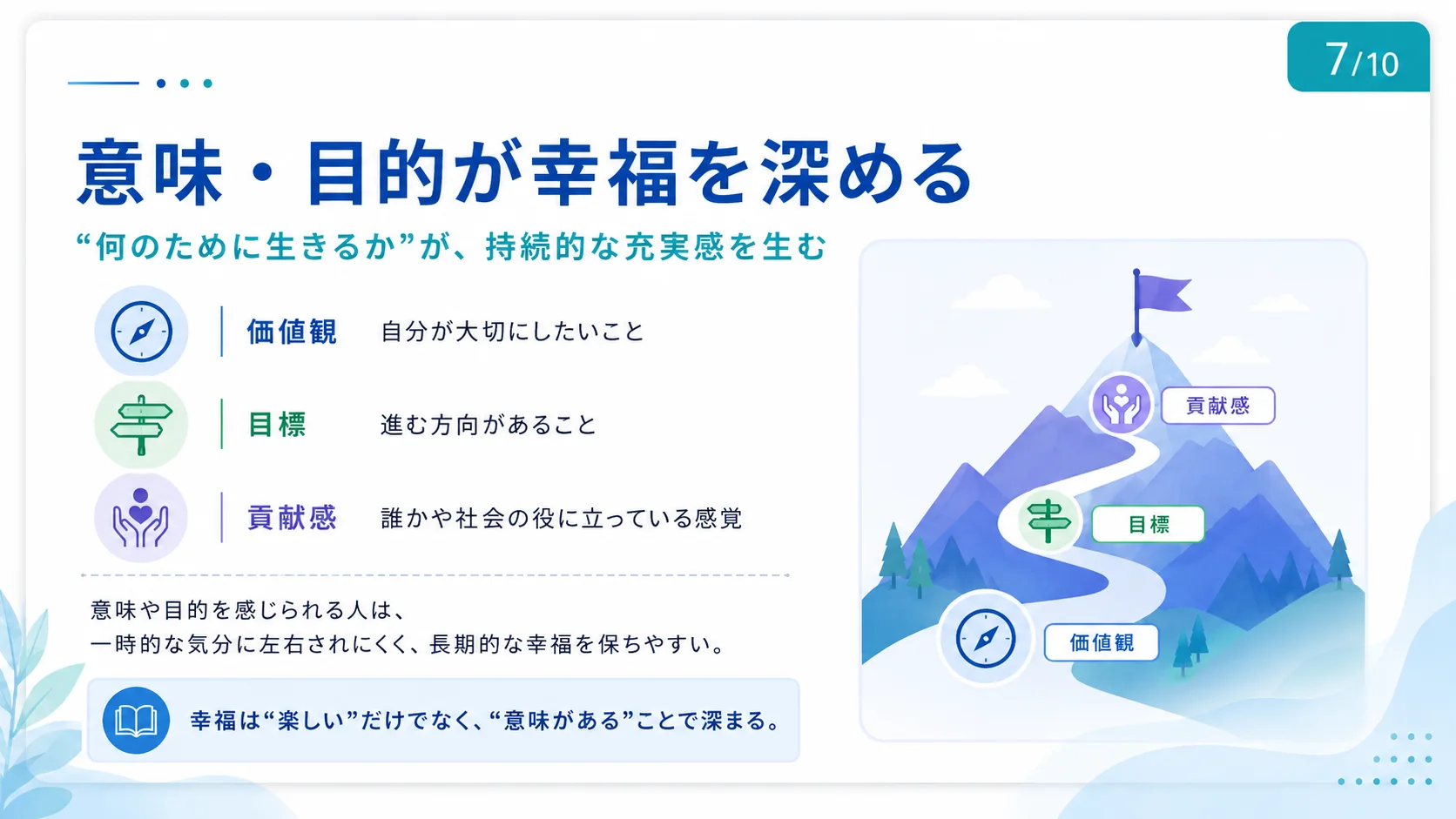 7/10

意味・目的が幸福を深める

“何のために生きるか”が、持続的な充実感を生む

価値観　自分が大切にしたいこと

目標　進む方向があること

貢献感　誰かや社会の役に立っている感覚

意味や目的を感じられる人は、
一時的な気分に左右されにくく、長期的な幸福を保ちやすい。

幸福は“楽しい”だけでなく、“意味がある”ことで深まる。

貢献感

目標

価値観